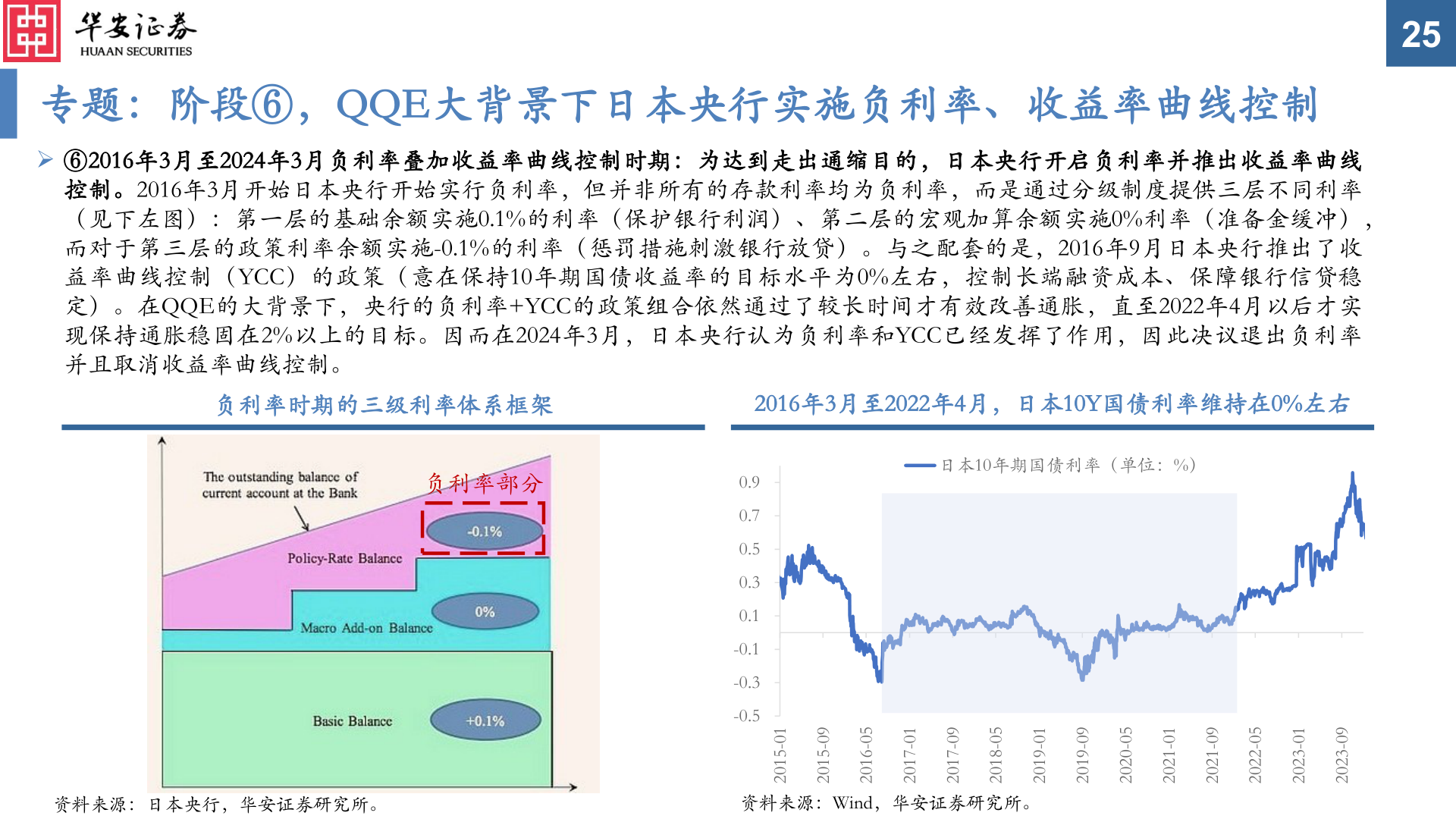 华安证券
HUAAN SECURITIES

25

专题：阶段⑥，QQE大背景下日本央行实施负利率、收益率曲线控制

➢ ⑥2016年3月至2024年3月负利率叠加收益率曲线控制时期：为达到走出通缩目的，日本央行开启负利率并推出收益率曲线控制。2016年3月开始日本央行开始实行负利率，但并非所有的存款利率均为负利率，而是通过分级制度提供三层不同利率（见下左图）：第一层的基础余额实施0.1%的利率（保护银行利润）、第二层的宏观加算余额实施0%利率（准备金缓冲），而对于第三层的政策利率余额实施-0.1%的利率（惩罚措施刺激银行放贷）。与之配套的是，2016年9月日本央行推出了收益率曲线控制（YCC）的政策（意在保持10年期国债收益率的目标水平为0%左右，控制长端融资成本、保障银行信贷稳定）。在QQE的大背景下，央行的负利率+YCC的政策组合依然通过了较长时间才有效改善通胀，直至2022年4月以后才实现保持通胀稳固在2%以上的目标。因而在2024年3月，日本央行认为负利率和YCC已经发挥了作用，因此决议退出负利率并且取消收益率曲线控制。

负利率时期的三级利率体系框架

The outstanding balance of current account at the Bank
负利率部分
-0.1%
Policy-Rate Balance
0%
Macro Add-on Balance
Basic Balance
+0.1%

资料来源：日本央行，华安证券研究所。

2016年3月至2022年4月，日本10Y国债利率维持在0%左右

日本10年期国债利率（单位：%）
0.9
0.7
0.5
0.3
0.1
-0.1
-0.3
-0.5
2015-01
2015-09
2016-05
2017-01
2017-09
2018-05
2019-01
2019-09
2020-05
2021-01
2021-09
2022-05
2023-01
2023-09

资料来源：Wind，华安证券研究所。